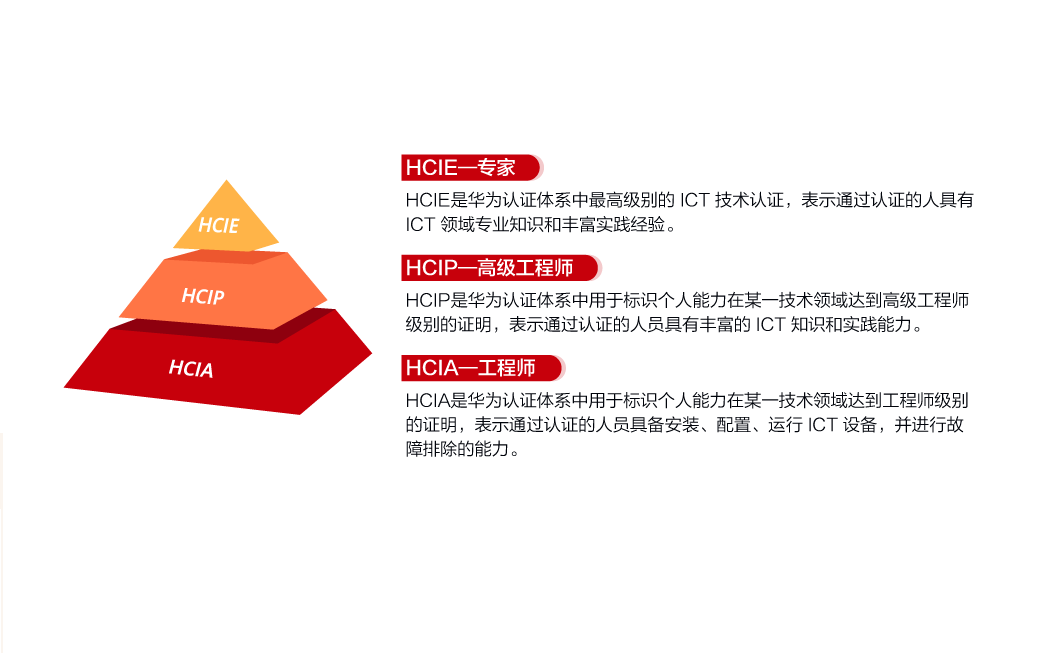 HCIE

HCIP

HCIA

HCIE—专家

HCIE是华为认证体系中最高级别的 ICT 技术认证，表示通过认证的人具有 ICT 领域专业知识和丰富实践经验。

HCIP—高级工程师

HCIP是华为认证体系中用于标识个人能力在某一技术领域达到高级工程师级别的证明，表示通过认证的人员具有丰富的 ICT 知识和实践能力。

HCIA—工程师

HCIA是华为认证体系中用于标识个人能力在某一技术领域达到工程师级别的证明，表示通过认证的人员具备安装、配置、运行 ICT 设备，并进行故障排除的能力。